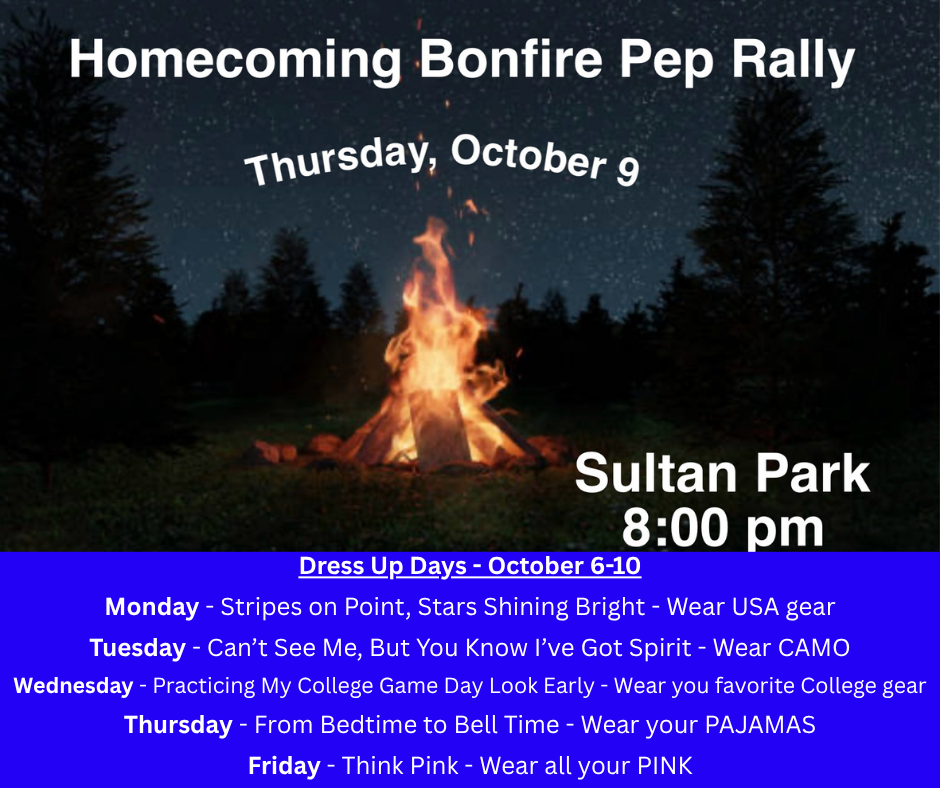 Homecoming Bonfire Pep Rally

Thursday, October 9

Sultan Park
8:00 pm

Dress Up Days - October 6-10

Monday - Stripes on Point, Stars Shining Bright - Wear USA gear

Tuesday - Can't See Me, But You Know I've Got Spirit - Wear CAMO

Wednesday - Practicing My College Game Day Look Early - Wear you favorite College gear

Thursday - From Bedtime to Bell Time - Wear your PAJAMAS

Friday - Think Pink - Wear all your PINK